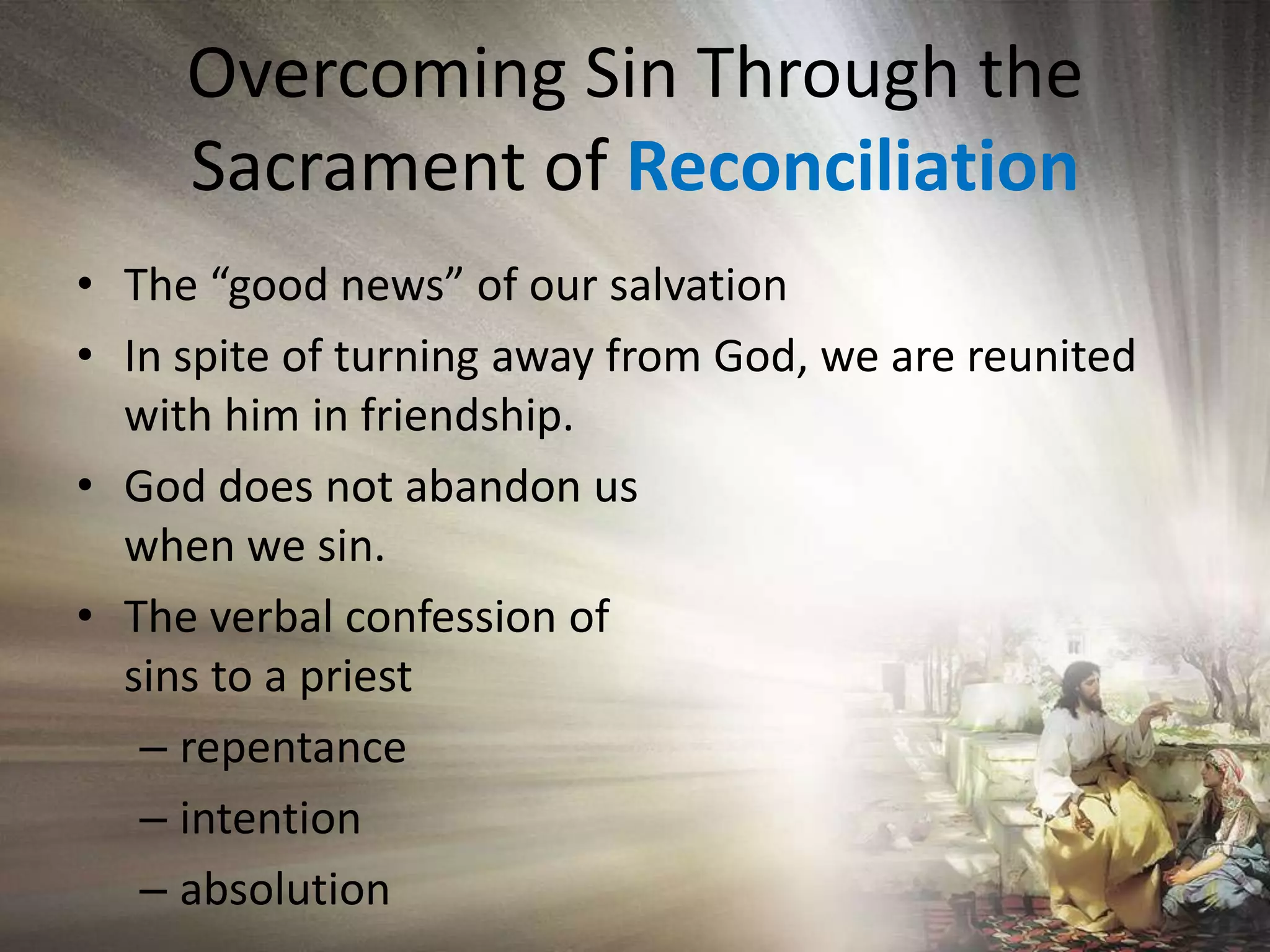 Overcoming Sin Through the Sacrament of Reconciliation

• The “good news” of our salvation
• In spite of turning away from God, we are reunited with him in friendship.
• God does not abandon us when we sin.
• The verbal confession of sins to a priest
– repentance
– intention
– absolution